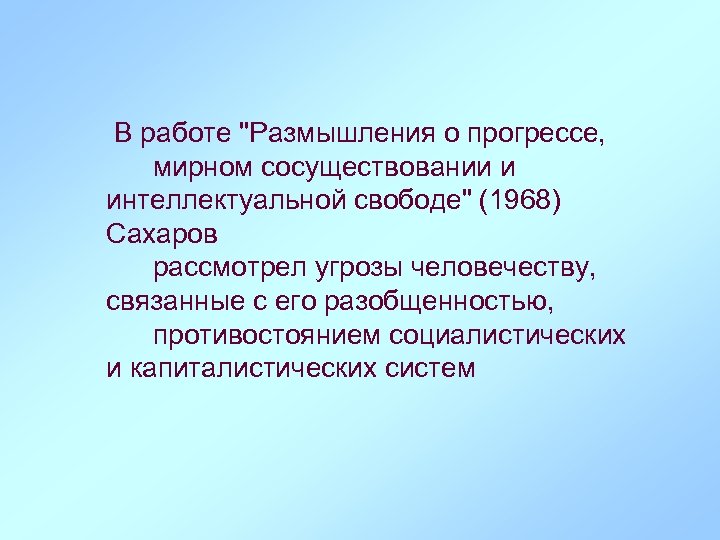 В работе "Размышления о прогрессе, мирном сосуществовании и интеллектуальной свободе" (1968) Сахаров рассмотрел угрозы человечеству, связанные с его разобщенностью, противостоянием социалистических и капиталистических систем